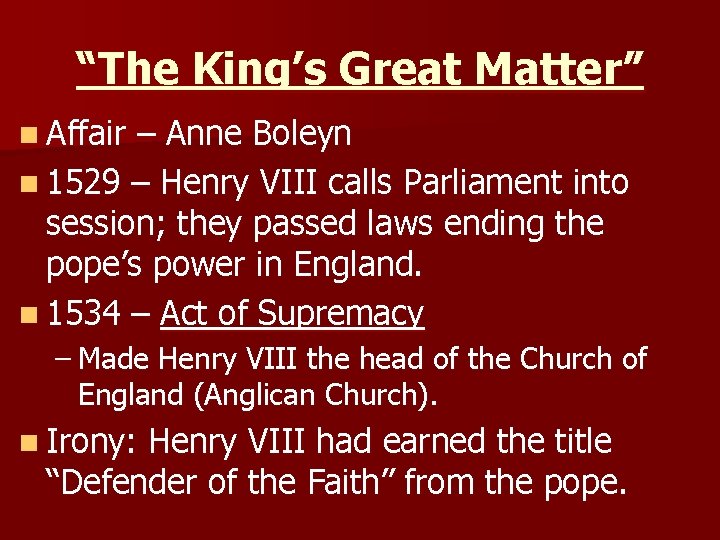 “The King’s Great Matter”

Affair – Anne Boleyn

1529 – Henry VIII calls Parliament into session; they passed laws ending the pope’s power in England.

1534 – Act of Supremacy

– Made Henry VIII the head of the Church of England (Anglican Church).

Irony: Henry VIII had earned the title “Defender of the Faith” from the pope.